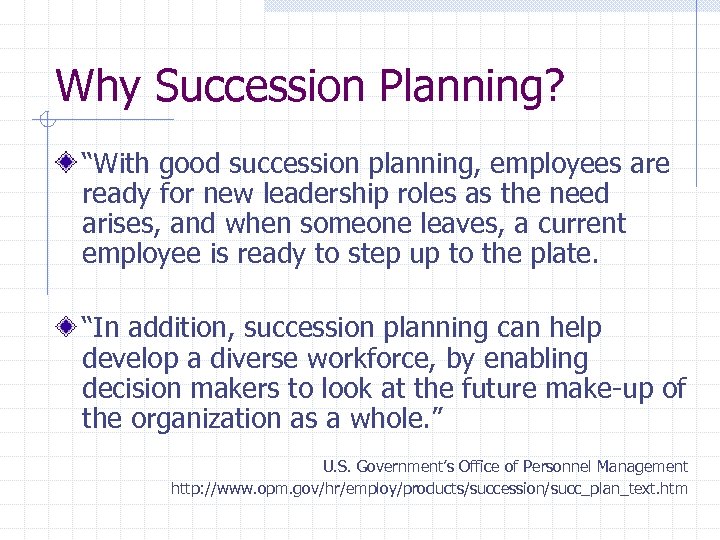 Why Succession Planning?

“With good succession planning, employees are ready for new leadership roles as the need arises, and when someone leaves, a current employee is ready to step up to the plate.

“In addition, succession planning can help develop a diverse workforce, by enabling decision makers to look at the future make-up of the organization as a whole.”

U.S. Government’s Office of Personnel Management
http://www.opm.gov/hr/employ/products/succession/succ_plan_text.htm